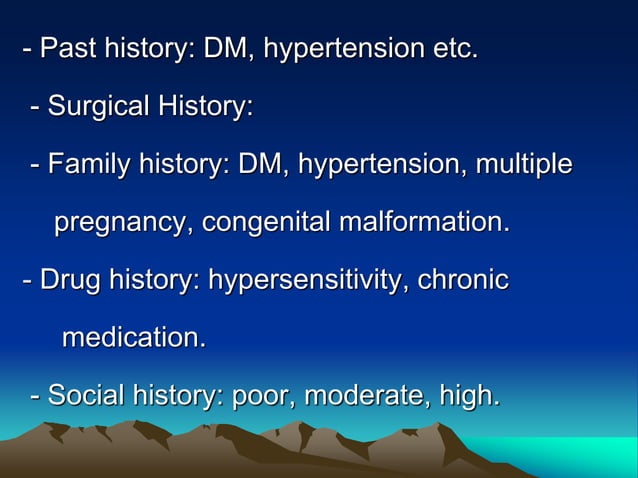 - Past history: DM, hypertension etc.

- Surgical History:

- Family history: DM, hypertension, multiple pregnancy, congenital malformation.

- Drug history: hypersensitivity, chronic medication.

- Social history: poor, moderate, high.